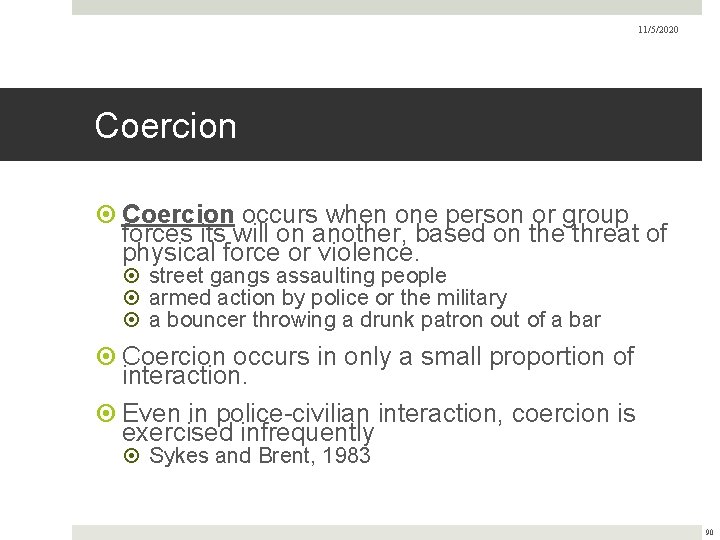 11/5/2020

Coercion

Coercion occurs when one person or group forces its will on another, based on the threat of physical force or violence.

street gangs assaulting people

armed action by police or the military

a bouncer throwing a drunk patron out of a bar

Coercion occurs in only a small proportion of interaction.

Even in police-civilian interaction, coercion is exercised infrequently

Sykes and Brent, 1983

90